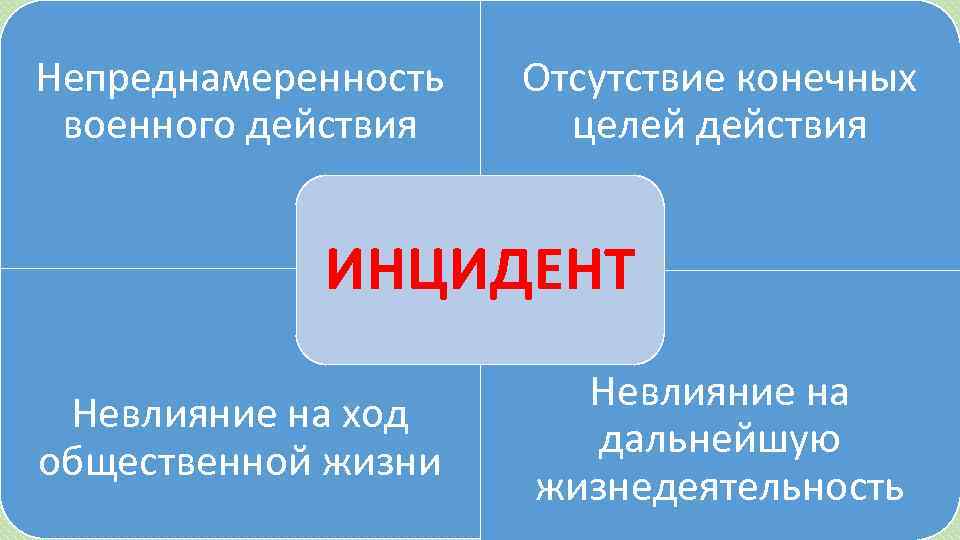 Непреднамеренность военного действия

Отсутствие конечных целей действия

ИНЦИДЕНТ

Невлияние на ход общественной жизни

Невлияние на дальнейшую жизнедеятельность